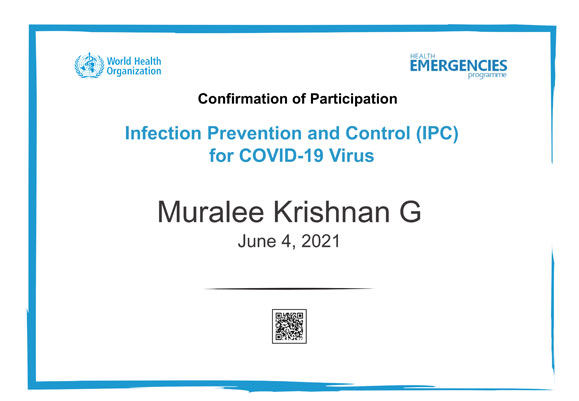 World Health Organization

HEALTH EMERGENCIES programme

Confirmation of Participation

Infection Prevention and Control (IPC) for COVID-19 Virus

Muralee Krishnan G

June 4, 2021